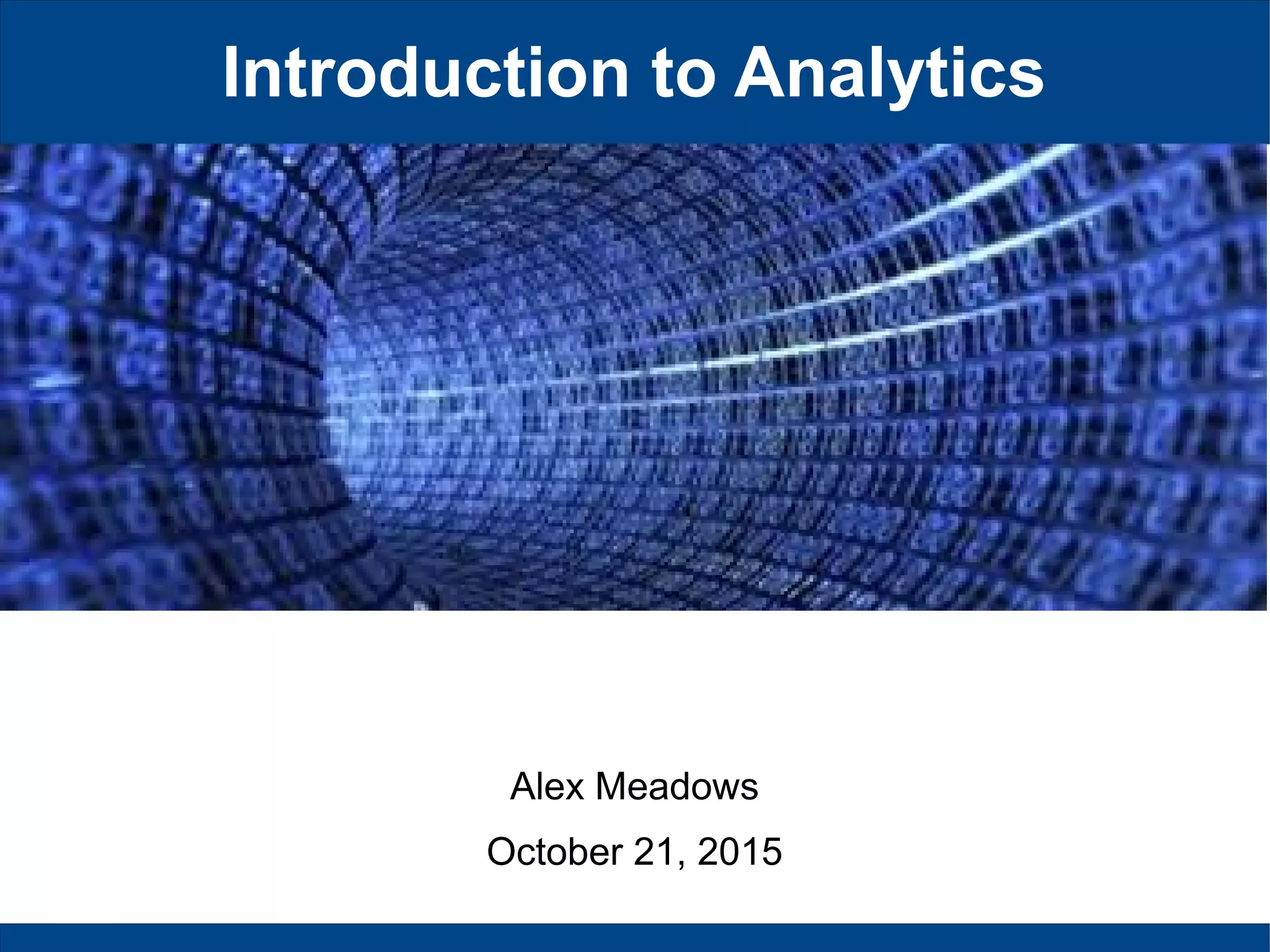 Introduction to Analytics

Alex Meadows

October 21, 2015